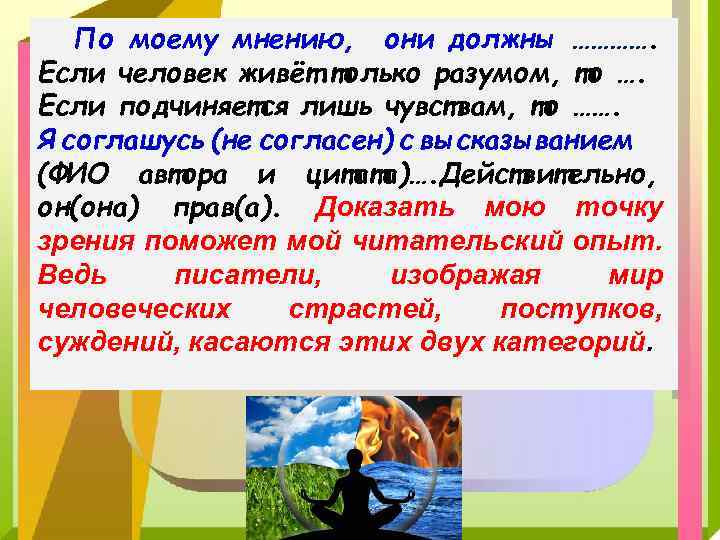 По моему мнению, они должны ………….
Если человек живёт только разумом, то ….
Если подчиняется лишь чувствам, то …….
Я соглашусь (не согласен) с высказыванием (ФИО автора и цитата)….Действительно, он(она) прав(а). Доказать мою точку зрения поможет мой читательский опыт. Ведь писатели, изображая мир человеческих страстей, поступков, суждений, касаются этих двух категорий.